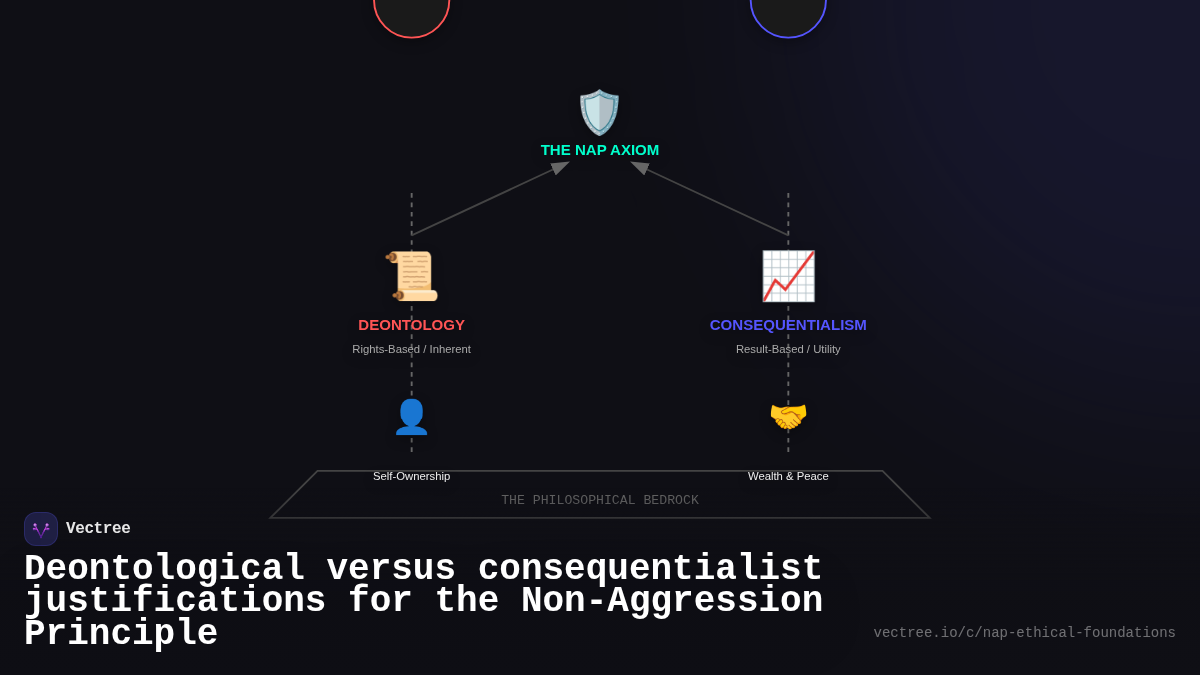 THE NAP AXIOM

DEONTOLOGY

Rights-Based / Inherent

CONSEQUENTIALISM

Result-Based / Utility

Self-Ownership

Wealth & Peace

THE PHILOSOPHICAL BEDROCK

Vectree

Deontological versus consequentialist justifications for the Non-Aggression Principle

vectree.io/c/nap-ethical-foundations